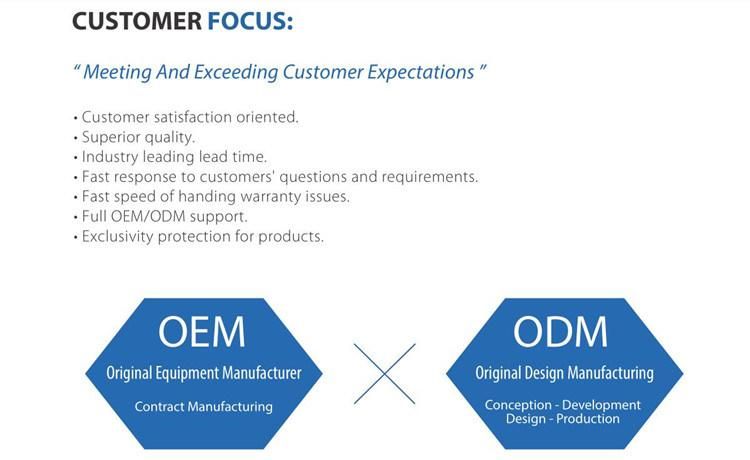 CUSTOMER FOCUS:

" Meeting And Exceeding Customer Expectations "

• Customer satisfaction oriented.
• Superior quality.
• Industry leading lead time.
• Fast response to customers' questions and requirements.
• Fast speed of handing warranty issues.
• Full OEM/ODM support.
• Exclusivity protection for products.

OEM
Original Equipment Manufacturer
Contract Manufacturing

ODM
Original Design Manufacturing
Conception - Development
Design - Production